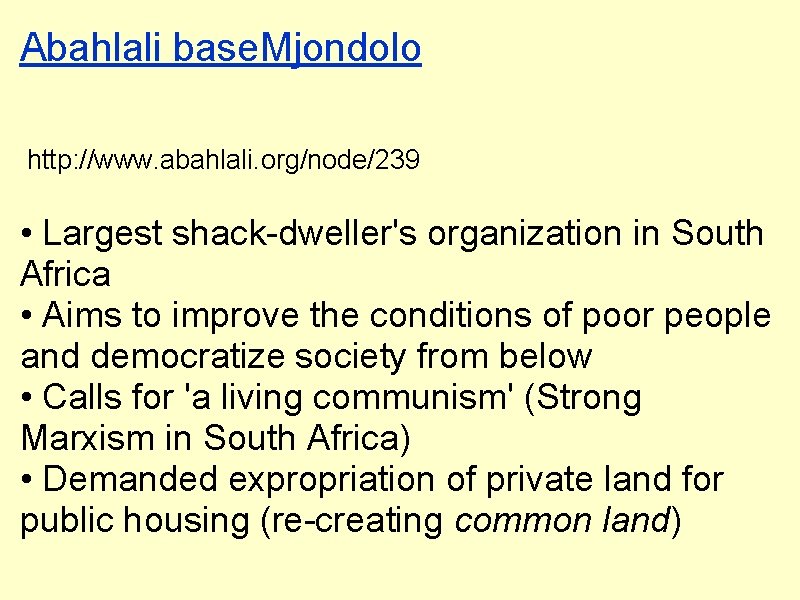 Abahlali baseMjondolo

http://www.abahlali.org/node/239

• Largest shack-dweller's organization in South Africa
• Aims to improve the conditions of poor people and democratize society from below
• Calls for 'a living communism' (Strong Marxism in South Africa)
• Demanded expropriation of private land for public housing (re-creating common land)